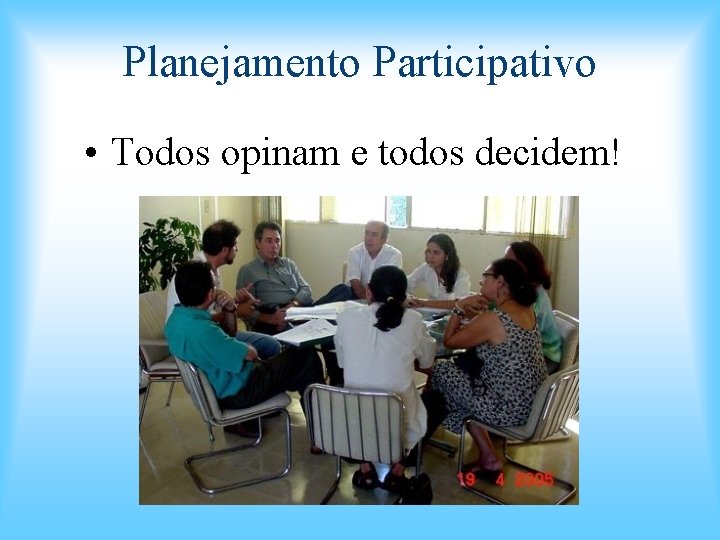 Planejamento Participativo

• Todos opinam e todos decidem!

19 4 2005